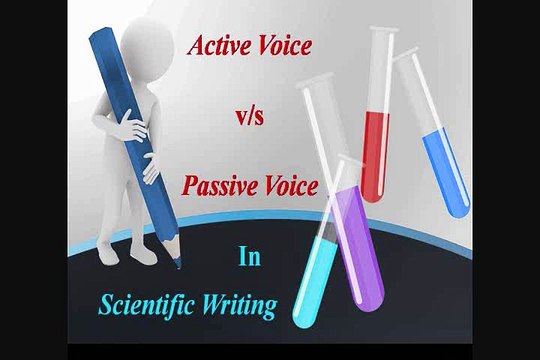 Active Voice

v/s

Passive Voice

In

Scientific Writing